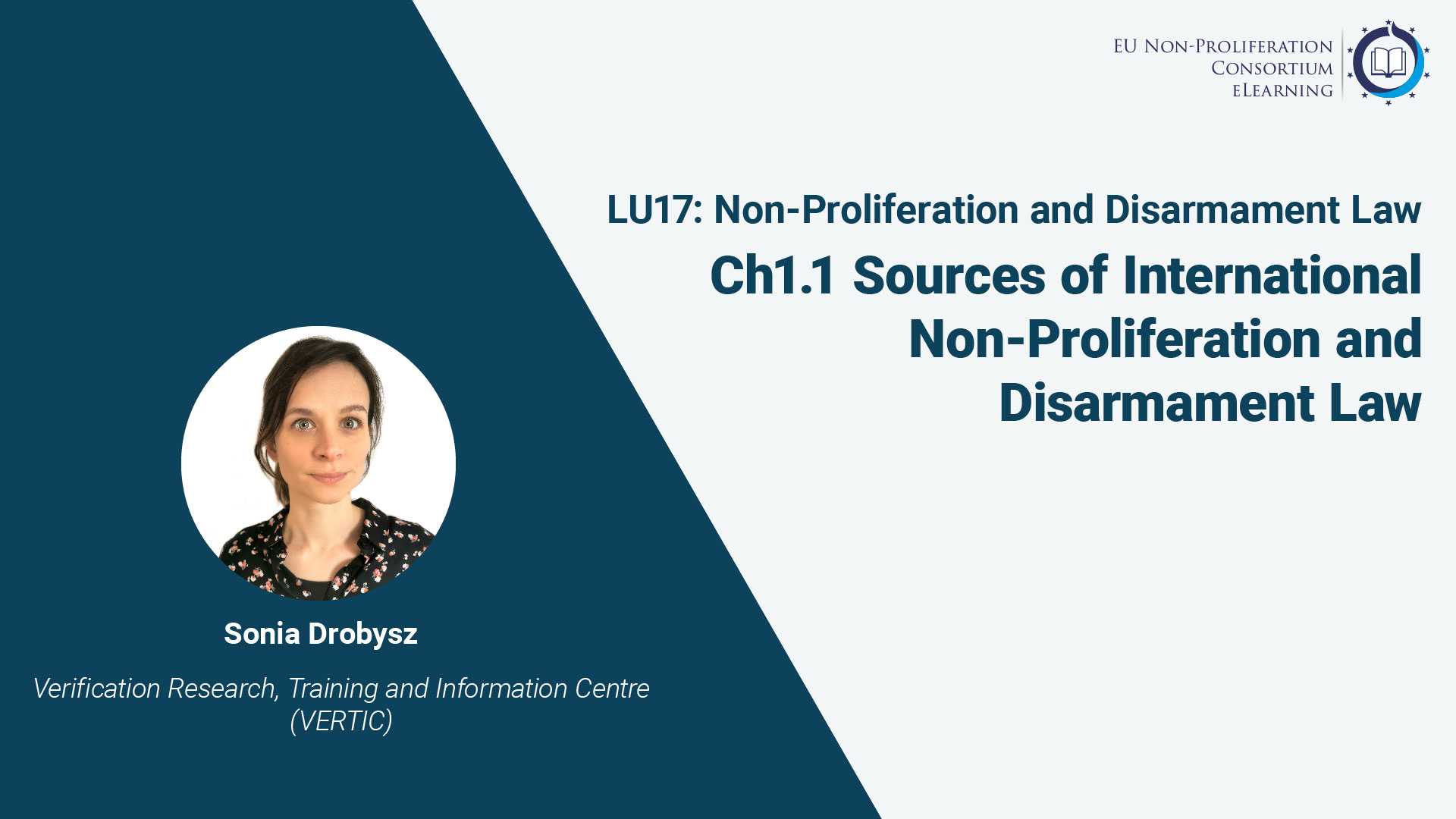 EU Non-Proliferation
Consortium
eLearning

LU17: Non-Proliferation and Disarmament Law

Ch1.1 Sources of International Non-Proliferation and Disarmament Law

Sonia Drobysz

Verification Research, Training and Information Centre (VERTIC)